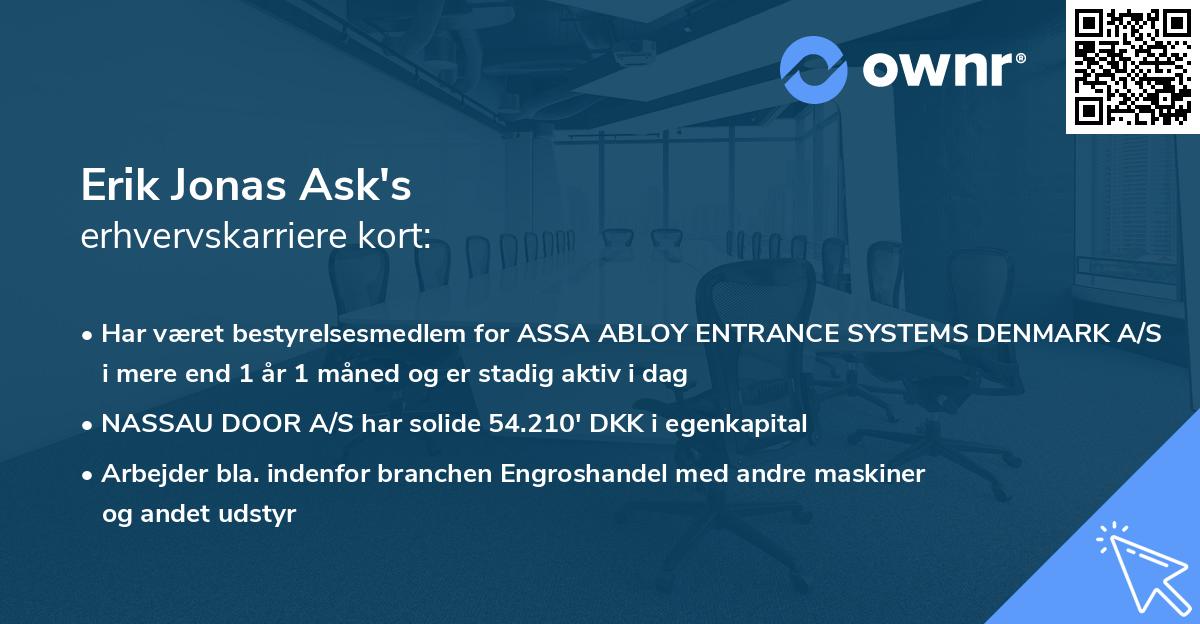 ownr®

Erik Jonas Ask's
erhvervskarriere kort:

• Har været bestyrelsesmedlem for ASSA ABLOY ENTRANCE SYSTEMS DENMARK A/S i mere end 1 år 1 måned og er stadig aktiv i dag

• NASSAU DOOR A/S har solide 54.210' DKK i egenkapital

• Arbejder bla. indenfor branchen Engroshandel med andre maskiner og andet udstyr